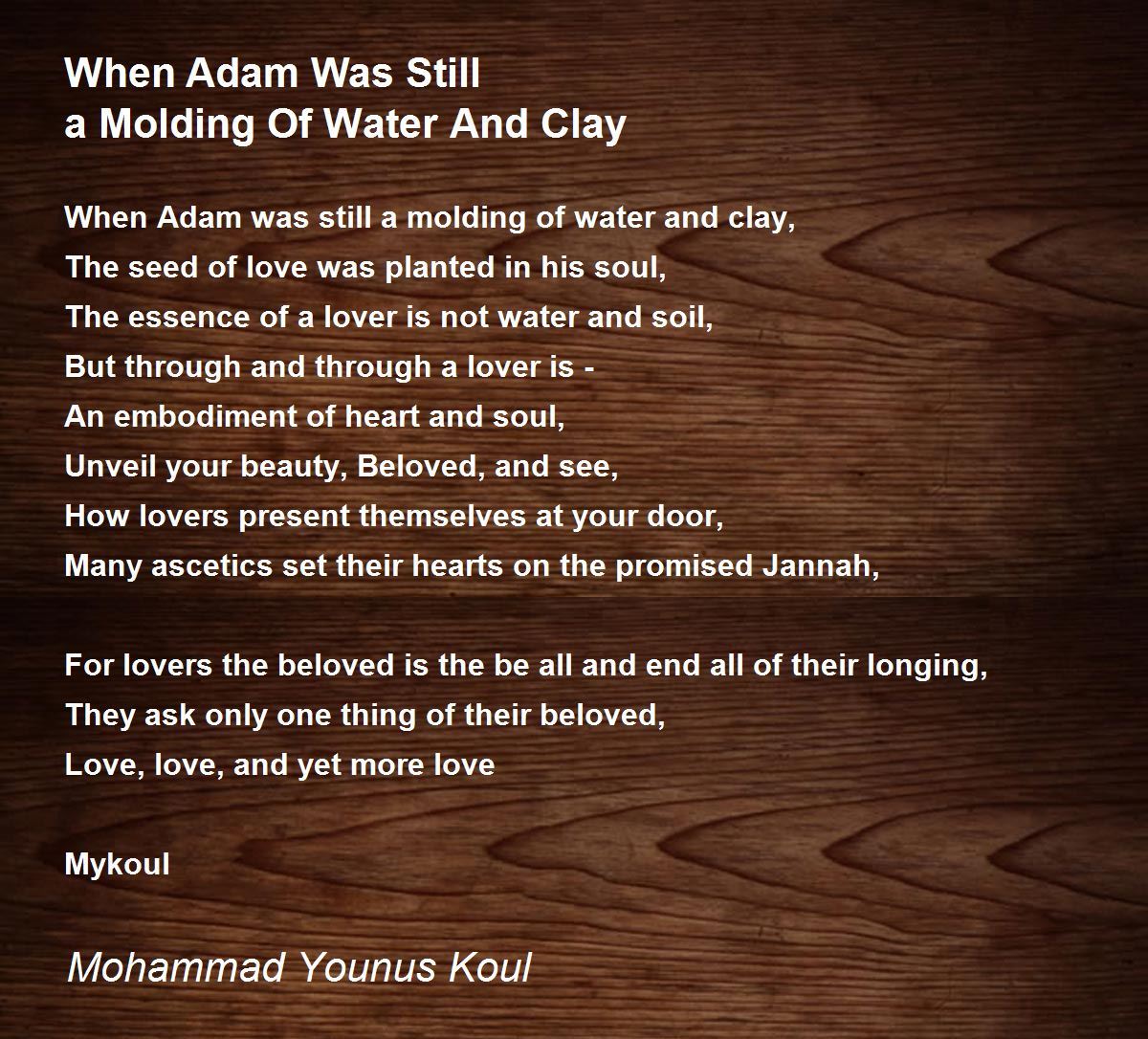 When Adam Was Still
a Molding Of Water And Clay

When Adam was still a molding of water and clay,
The seed of love was planted in his soul,
The essence of a lover is not water and soil,
But through and through a lover is -
An embodiment of heart and soul,
Unveil your beauty, Beloved, and see,
How lovers present themselves at your door,
Many ascetics set their hearts on the promised Jannah,

For lovers the beloved is the be all and end all of their longing,
They ask only one thing of their beloved,
Love, love, and yet more love

Mykoul

Mohammad Younus Koul